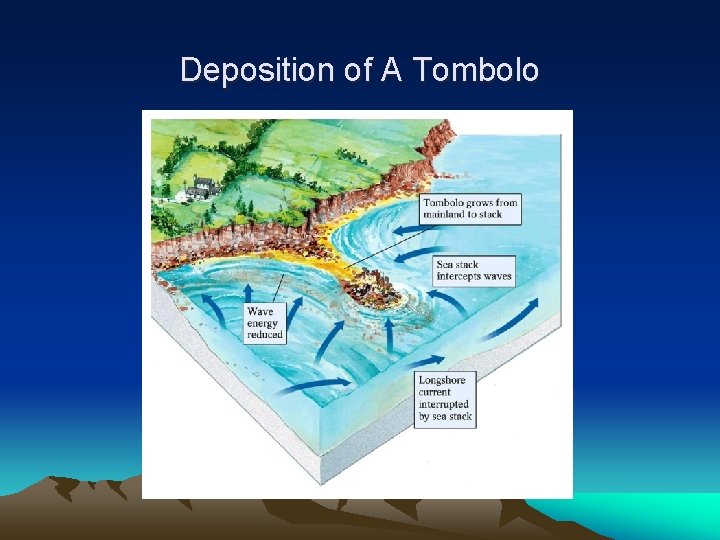 Deposition of A Tombolo

Tombolo grows from mainland to stack

Sea stack intercepts waves

Wave energy reduced

Longshore current interrupted by sea stack